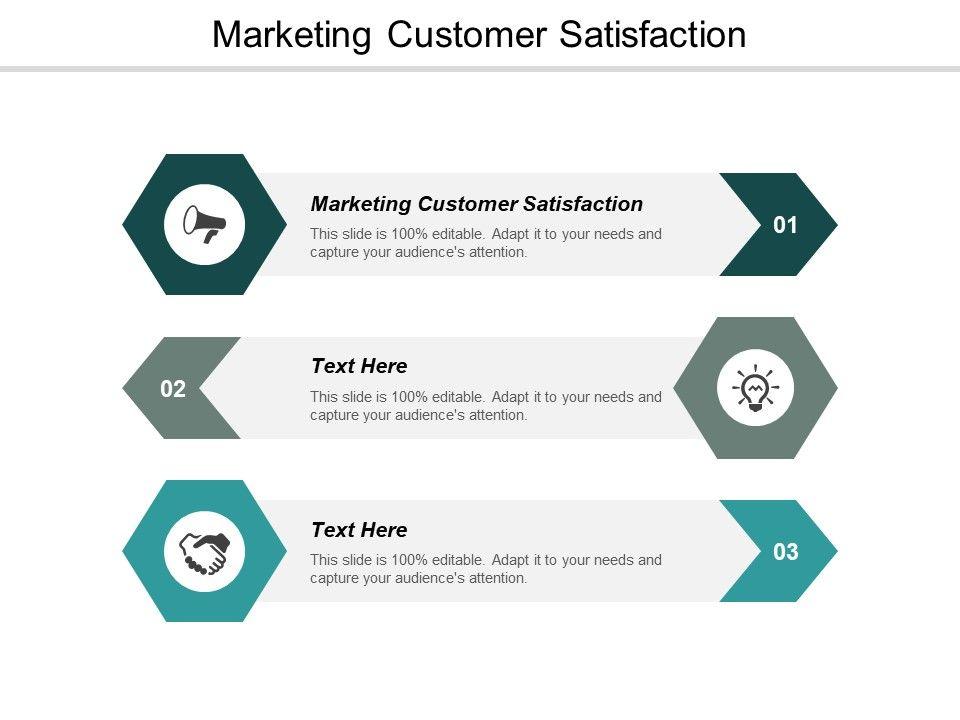 Marketing Customer Satisfaction

Marketing Customer Satisfaction

This slide is 100% editable. Adapt it to your needs and capture your audience's attention.

01

02

Text Here

This slide is 100% editable. Adapt it to your needs and capture your audience's attention.

Text Here

This slide is 100% editable. Adapt it to your needs and capture your audience's attention.

03